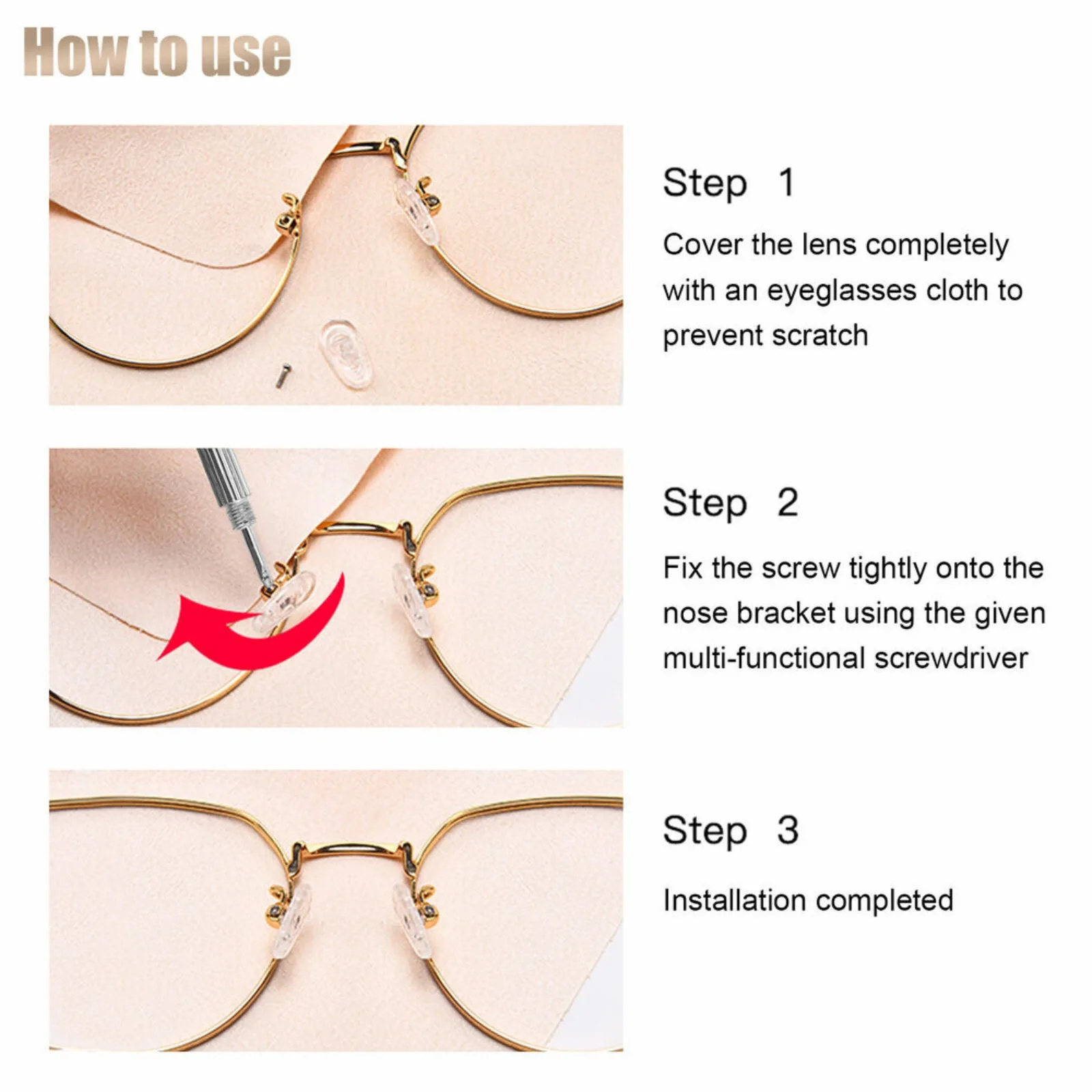 How to use

Step 1

Cover the lens completely with an eyeglasses cloth to prevent scratch

Step 2

Fix the screw tightly onto the nose bracket using the given multi-functional screwdriver

Step 3

Installation completed